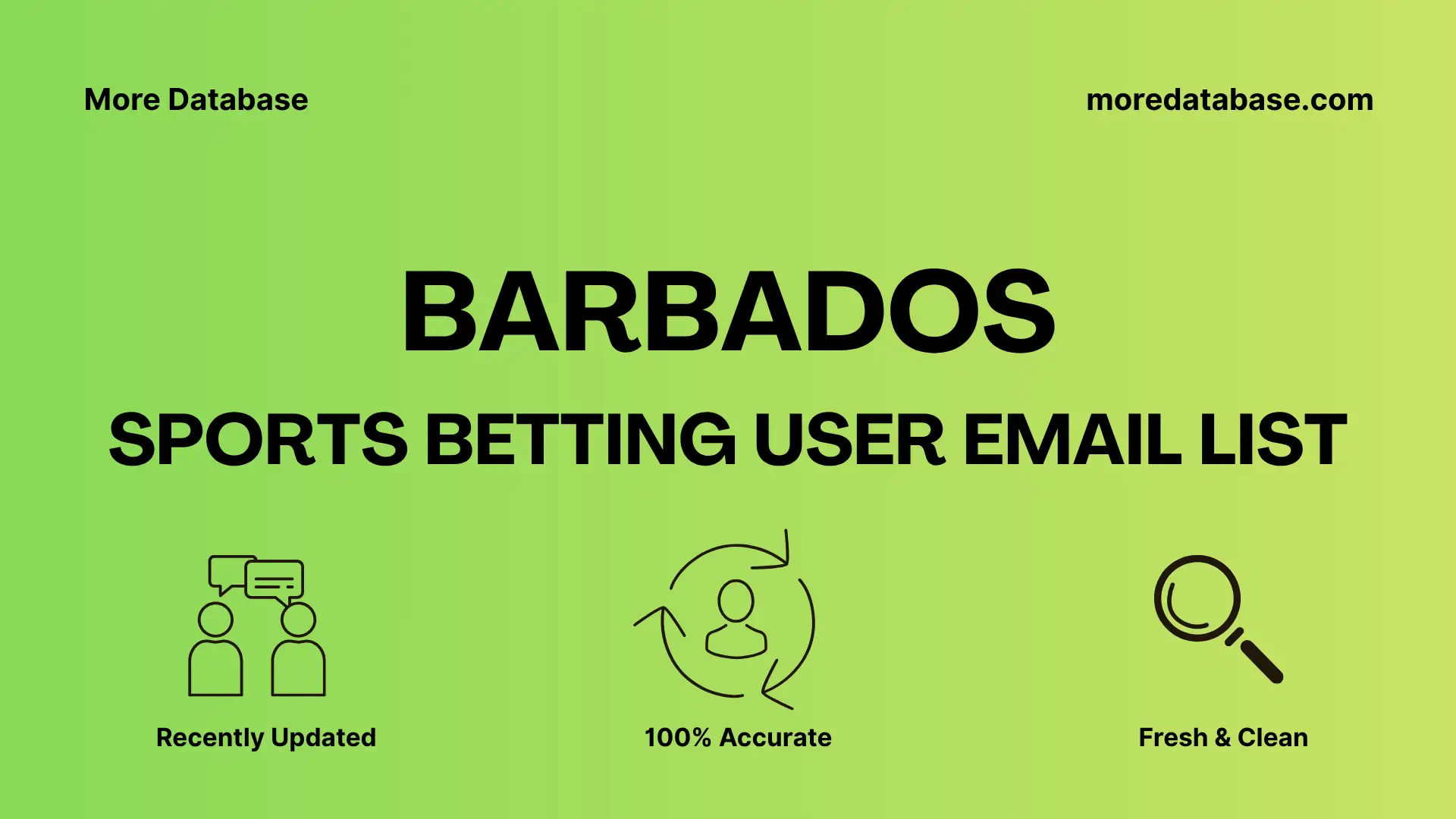 More Database

moredatabase.com

BARBADOS

SPORTS BETTING USER EMAIL LIST

Recently Updated

100% Accurate

Fresh & Clean